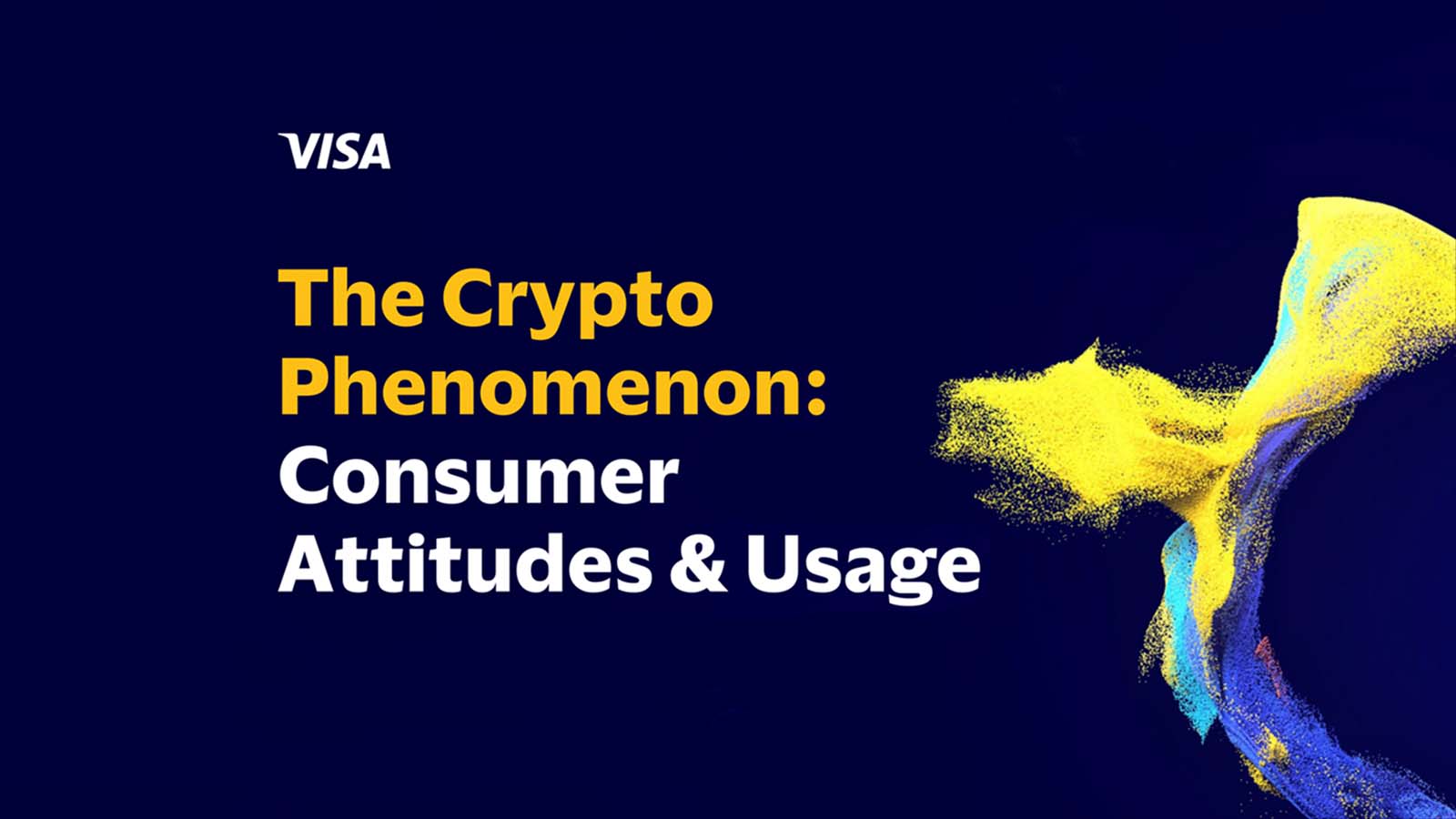 VISA

The Crypto Phenomenon: Consumer Attitudes & Usage